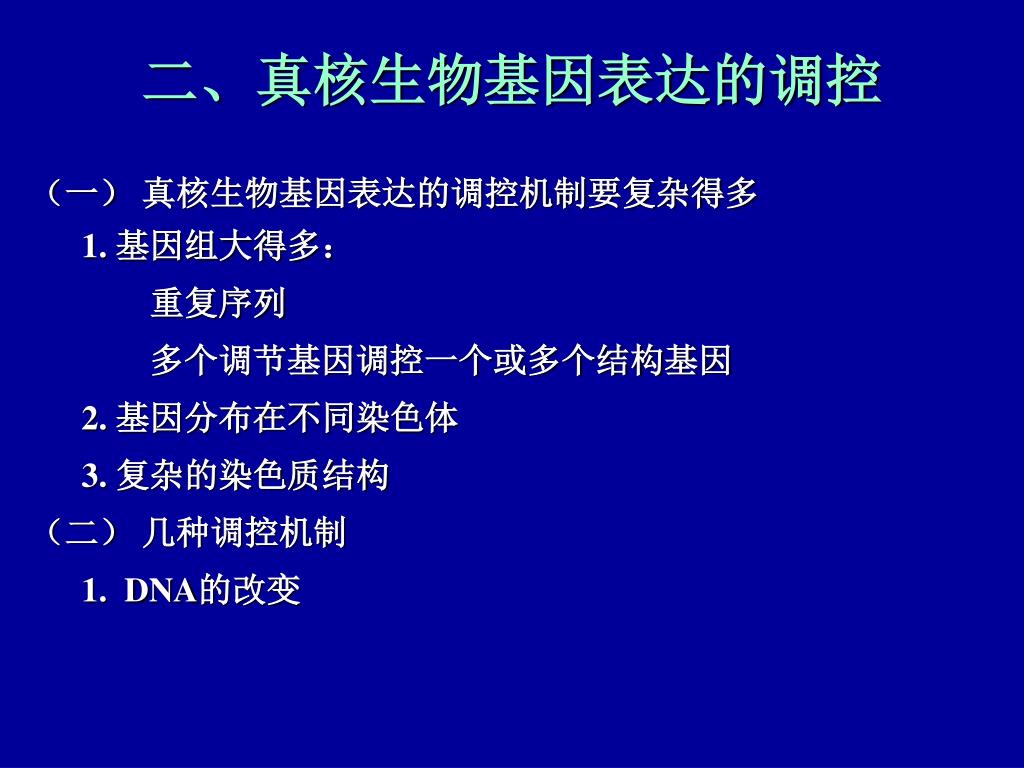 二、真核生物基因表达的调控

（一） 真核生物基因表达的调控机制要复杂得多

1. 基因组大得多：

重复序列

多个调节基因调控一个或多个结构基因

2. 基因分布在不同染色体

3. 复杂的染色质结构

（二） 几种调控机制

1. DNA的改变